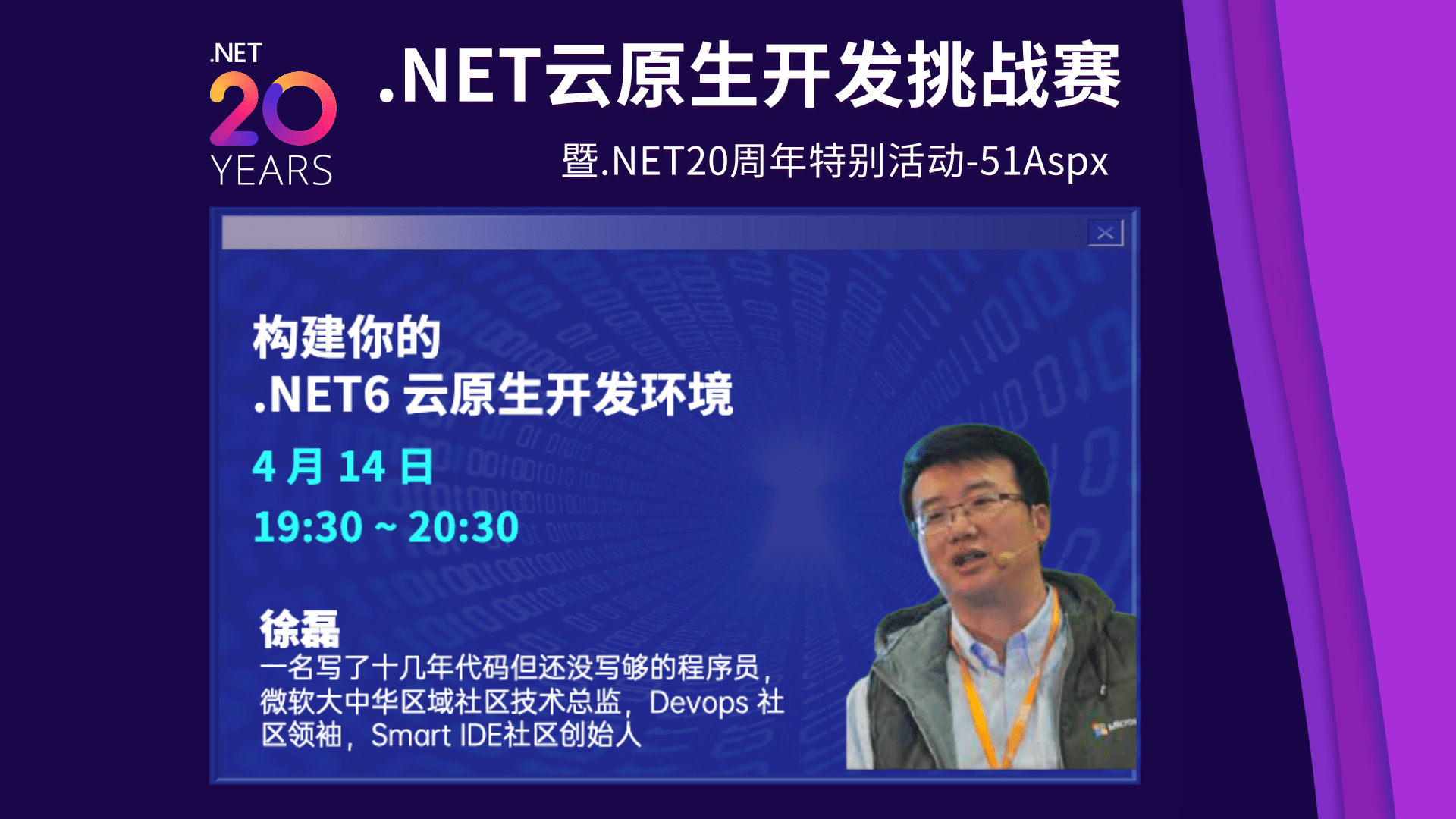 .NET
20
YEARS

.NET云原生开发挑战赛

暨.NET20周年特别活动-51Aspx

构建你的
.NET6 云原生开发环境

4 月 14 日
19:30 ~ 20:30

徐磊
一名写了十几年代码但还没写够的程序员，微软大中华区域社区技术总监，Devops 社区领袖，Smart IDE社区创始人